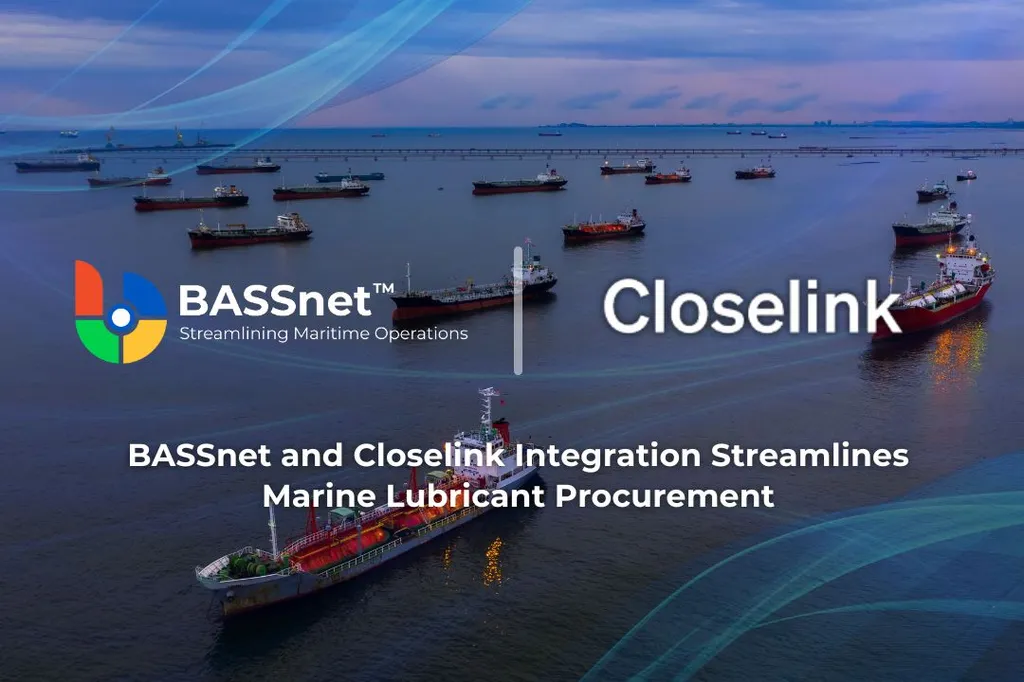 BASSnet™
Streamlining Maritime Operations

Closelink

BASSnet and Closelink Integration Streamlines Marine Lubricant Procurement